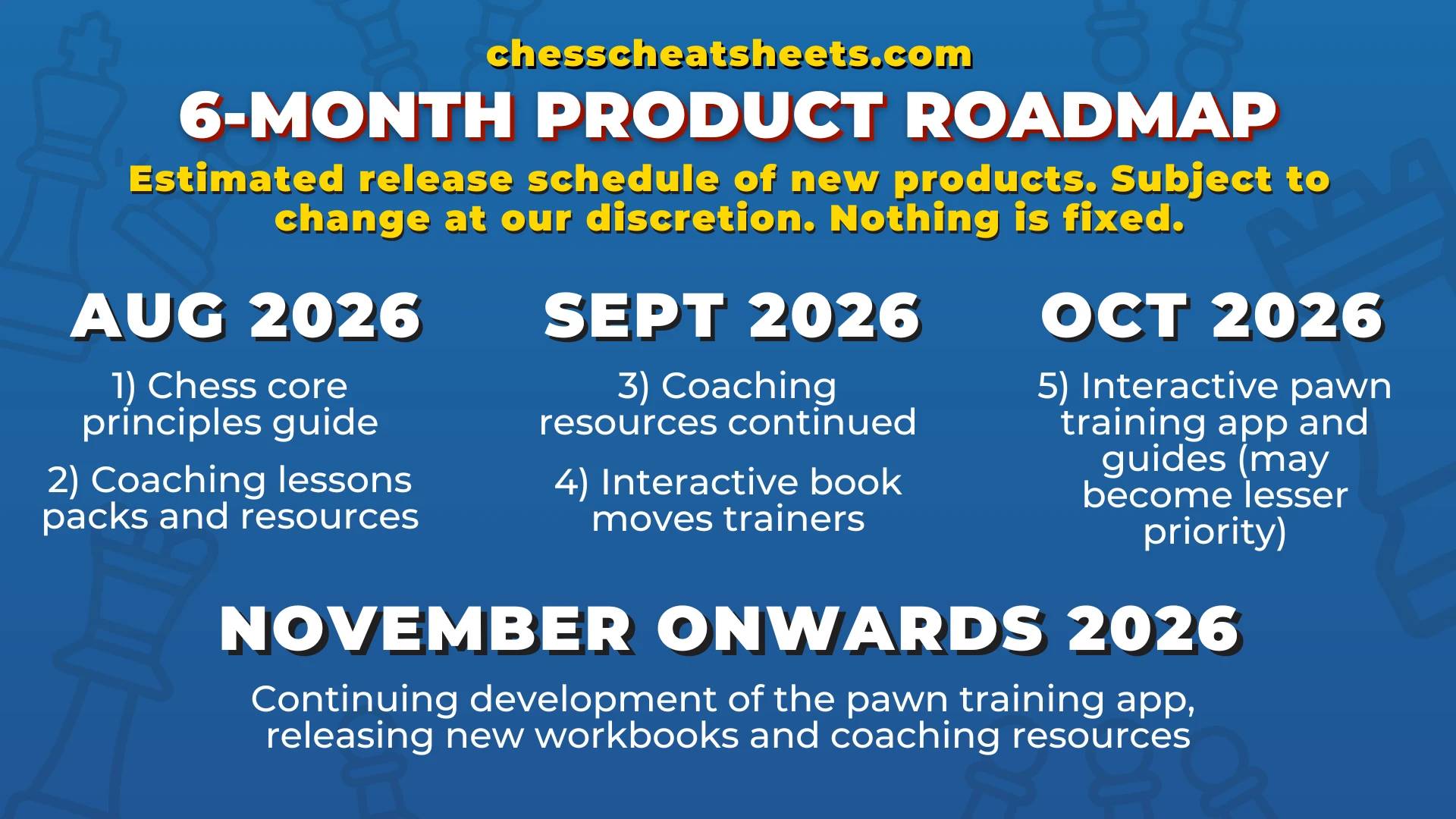 chesscheatsheets.com

6-MONTH PRODUCT ROADMAP

Estimated release schedule of new products. Subject to change at our discretion. Nothing is fixed.

AUG 2026

1) Chess core principles guide

2) Coaching lessons packs and resources

SEPT 2026

3) Coaching resources continued

4) Interactive book moves trainers

OCT 2026

5) Interactive pawn training app and guides (may become lesser priority)

NOVEMBER ONWARDS 2026

Continuing development of the pawn training app, releasing new workbooks and coaching resources